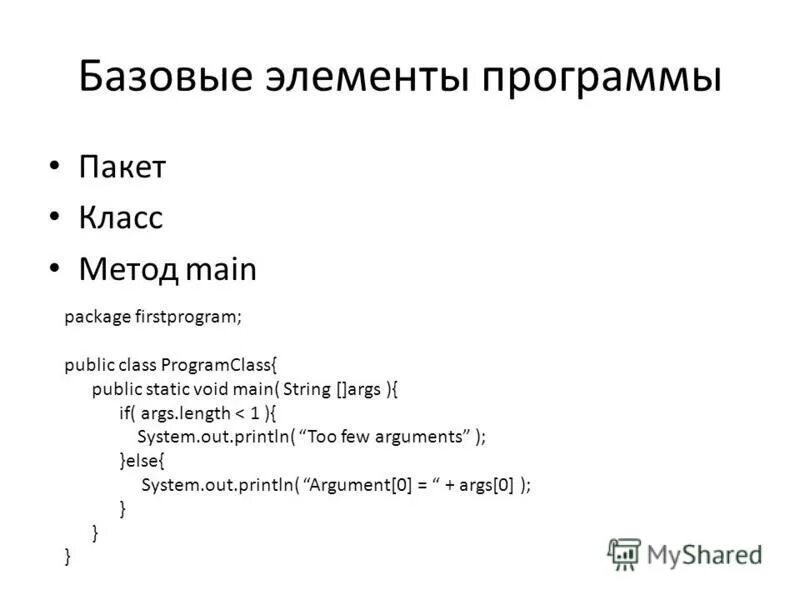 Базовые элементы программы

• Пакет
• Класс
• Метод main

package firstprogram;

public class ProgramClass{
public static void main( String []args ){
if( args.length < 1 ){
System.out.println( “Too few arguments” );
}else{
System.out.println( “Argument[0] = “ + args[0] );
}
}
}

MyShared